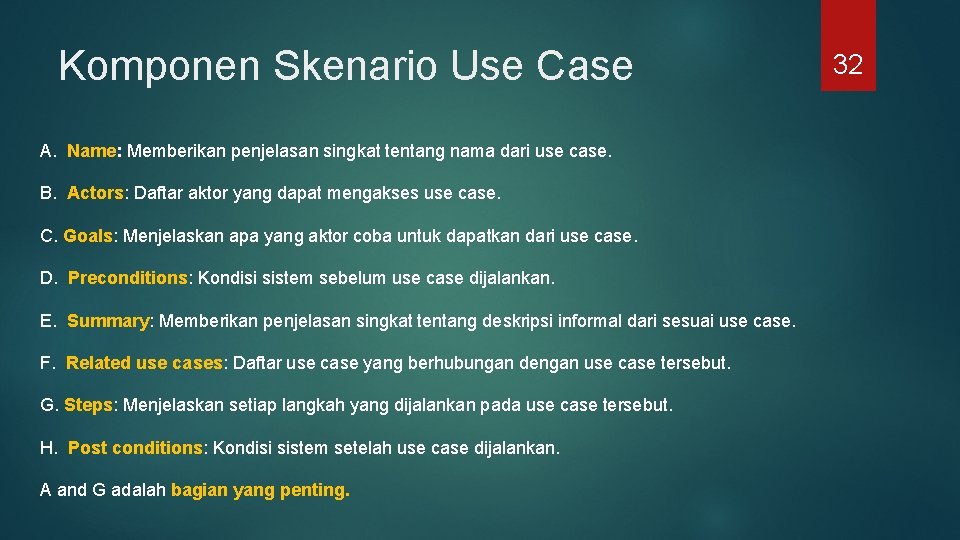 Komponen Skenario Use Case

32

A. Name: Memberikan penjelasan singkat tentang nama dari use case.

B. Actors: Daftar aktor yang dapat mengakses use case.

C. Goals: Menjelaskan apa yang aktor coba untuk dapatkan dari use case.

D. Preconditions: Kondisi sistem sebelum use case dijalankan.

E. Summary: Memberikan penjelasan singkat tentang deskripsi informal dari sesuai use case.

F. Related use cases: Daftar use case yang berhubungan dengan use case tersebut.

G. Steps: Menjelaskan setiap langkah yang dijalankan pada use case tersebut.

H. Post conditions: Kondisi sistem setelah use case dijalankan.

A and G adalah bagian yang penting.